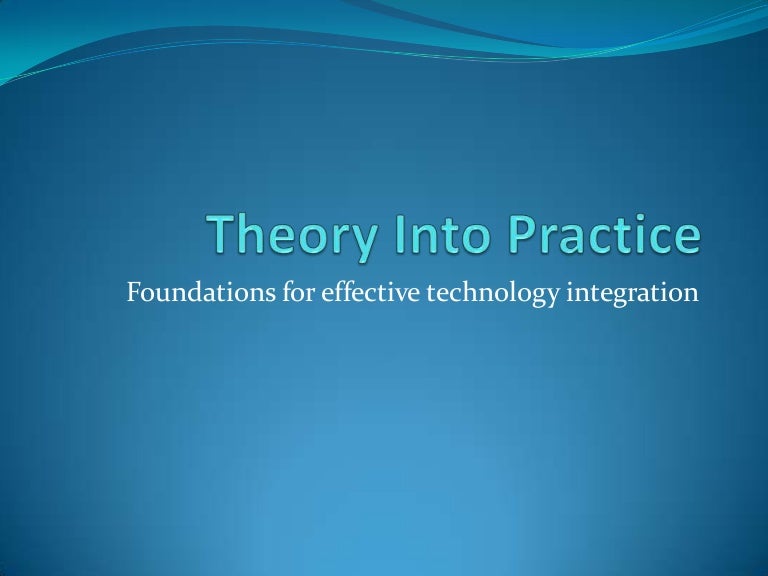 Theory Into Practice

Foundations for effective technology integration